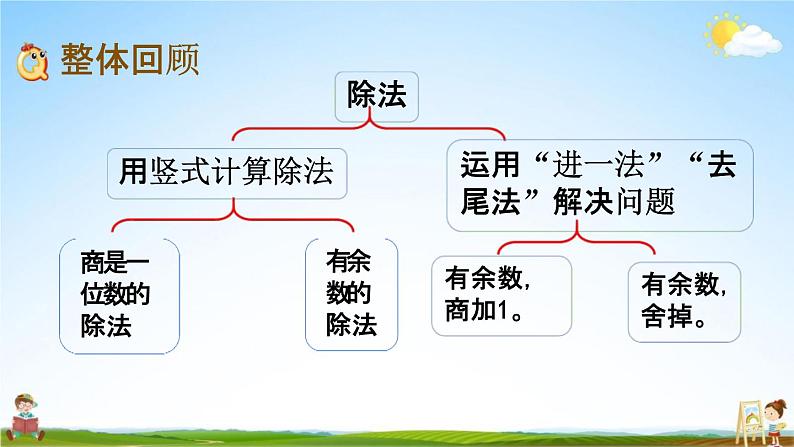 整体回顾

除法

用竖式计算除法

运用“进一法”“去尾法”解决问题

商是一位数的除法

有余数的除法

有余数，商加1。

有余数，舍掉。